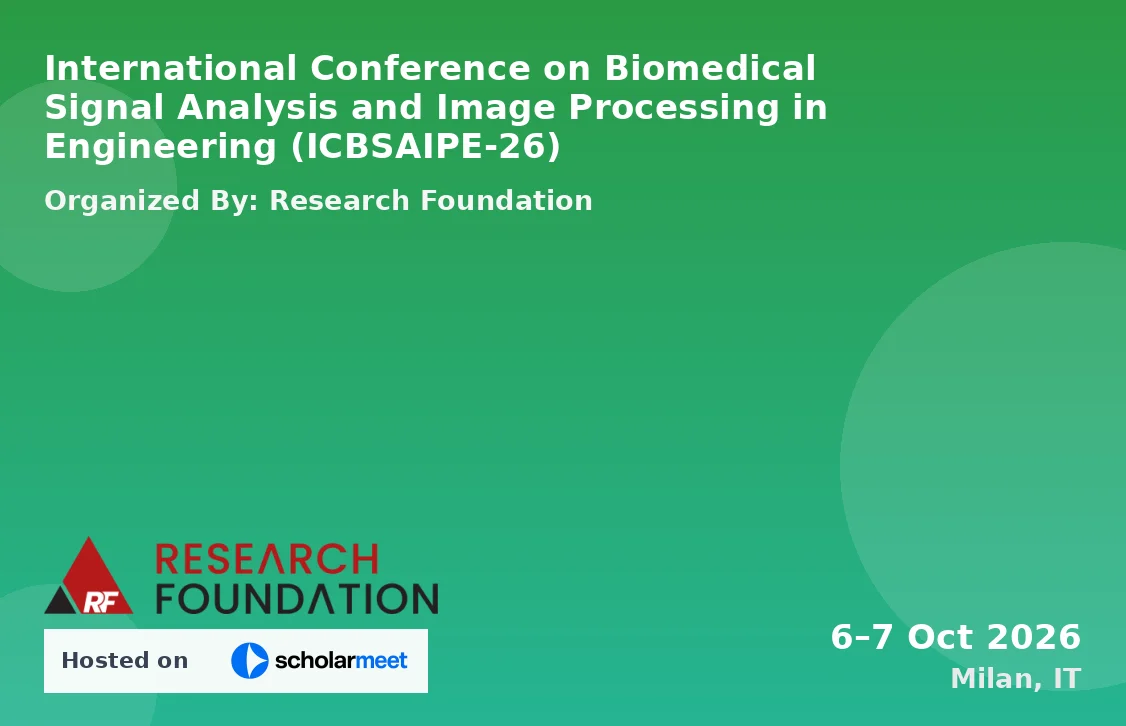 International Conference on Biomedical Signal Analysis and Image Processing in Engineering (ICBSAIPE-26)

Organized By: Research Foundation

RF RESEARCH FOUNDATION

Hosted on scholarmeet

6–7 Oct 2026
Milan, IT